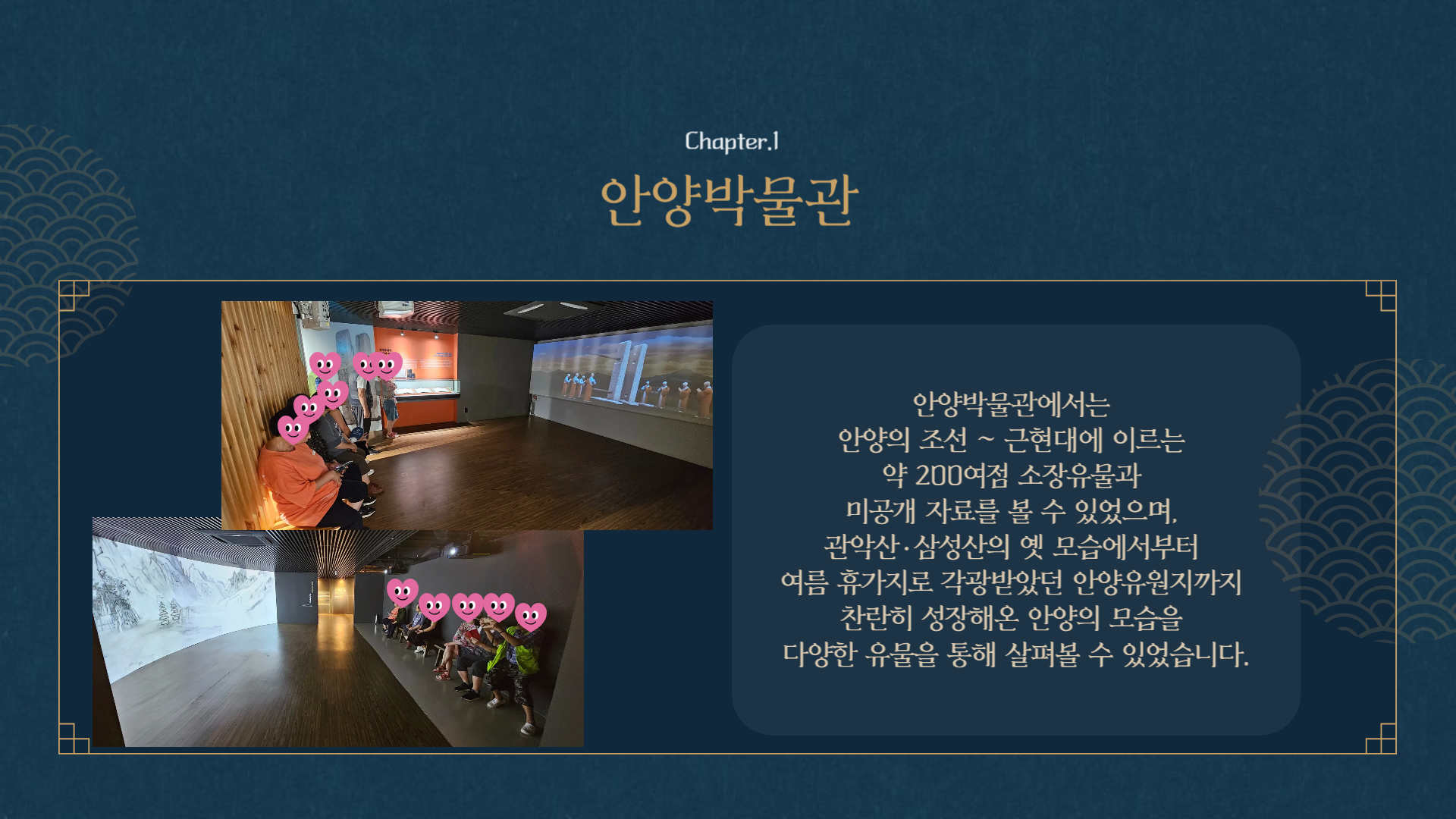 Chapter.1

안양박물관

안양박물관에서는
안양의 조선 ~ 근현대에 이르는
약 200여점 소장유물과
미공개 자료를 볼 수 있었으며,
관악산·삼성산의 옛 모습에서부터
여름 휴가지로 각광받았던 안양유원지까지
찬란히 성장해온 안양의 모습을
다양한 유물을 통해 살펴볼 수 있었습니다.